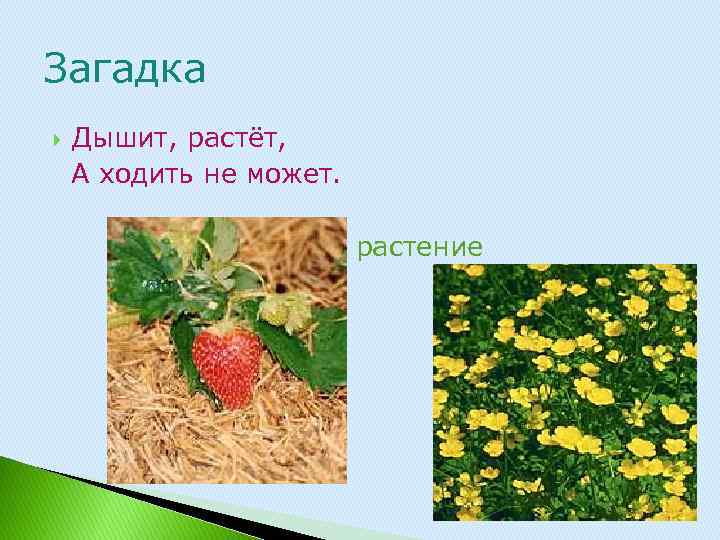 Загадка

Дышит, растёт,
А ходить не может.

растение